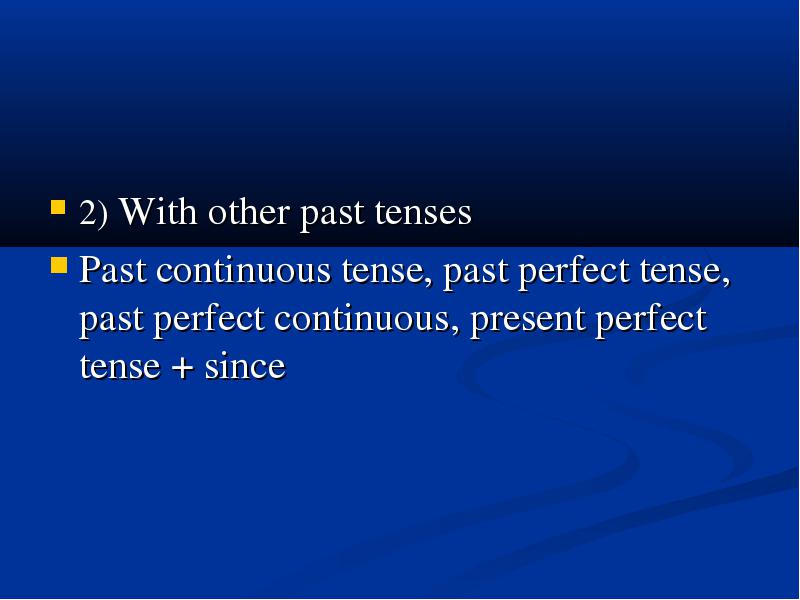 2) With other past tenses

Past continuous tense, past perfect tense, past perfect continuous, present perfect tense + since